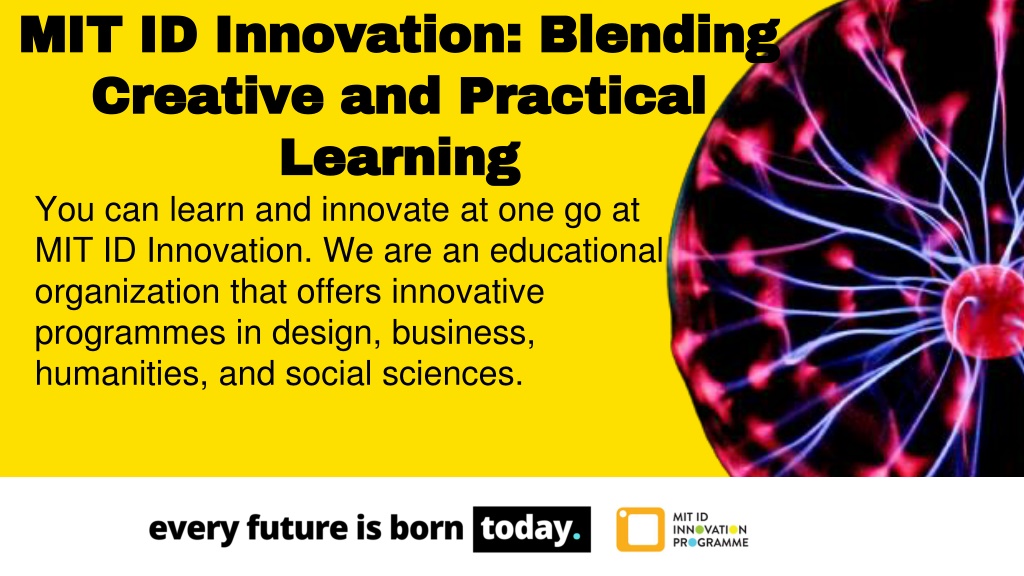 MIT ID Innovation: Blending Creative and Practical Learning

You can learn and innovate at one go at MIT ID Innovation. We are an educational organization that offers innovative programmes in design, business, humanities, and social sciences.

every future is born today.

MIT ID INNOVATION PROGRAMME